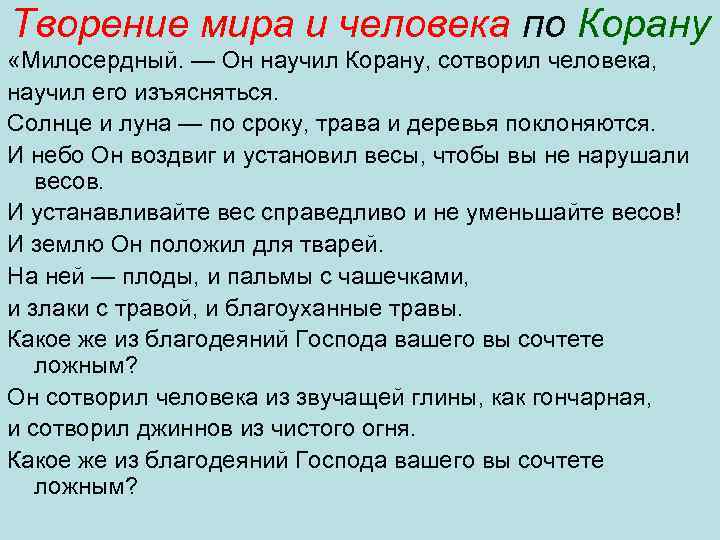 Творение мира и человека по Корану

«Милосердный. — Он научил Корану, сотворил человека,

научил его изъясняться.

Солнце и луна — по сроку, трава и деревья поклоняются.

И небо Он воздвиг и установил весы, чтобы вы не нарушали весов.

И устанавливайте вес справедливо и не уменьшайте весов!

И землю Он положил для тварей.

На ней — плоды, и пальмы с чашечками,

и злаки с травой, и благоуханные травы.

Какое же из благодеяний Господа вашего вы сочтете ложным?

Он сотворил человека из звучащей глины, как гончарная,

и сотворил джиннов из чистого огня.

Какое же из благодеяний Господа вашего вы сочтете ложным?